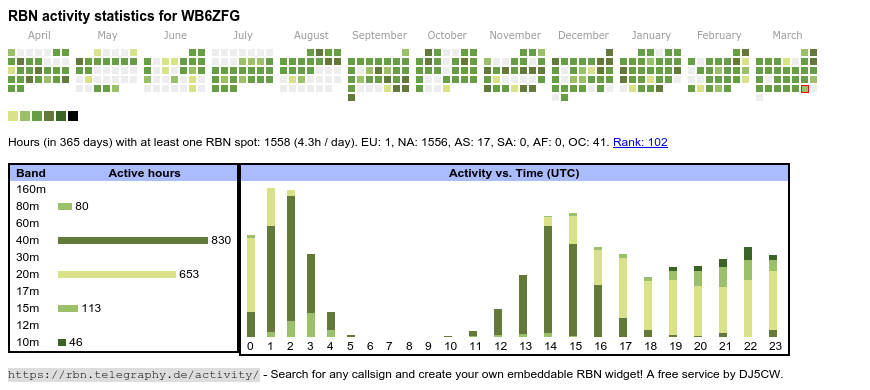 RBN activity statistics for WB6ZFG

April May June July August September October November December January February March

Hours (in 365 days) with at least one RBN spot: 1558 (4.3h / day). EU: 1, NA: 1556, AS: 17, SA: 0, AF: 0, OC: 41. Rank: 102

| Band | Active hours |
|---|---|
| 160m | |
| 80m | 80 |
| 60m | |
| 40m | 830 |
| 30m | |
| 20m | 653 |
| 17m | |
| 15m | 113 |
| 12m | |
| 10m | 46 |

Activity vs. Time (UTC)

0 1 2 3 4 5 6 7 8 9 10 11 12 13 14 15 16 17 18 19 20 21 22 23

https://rbn.telegraphy.de/activity/ - Search for any callsign and create your own embeddable RBN widget! A free service by DJ5CW.